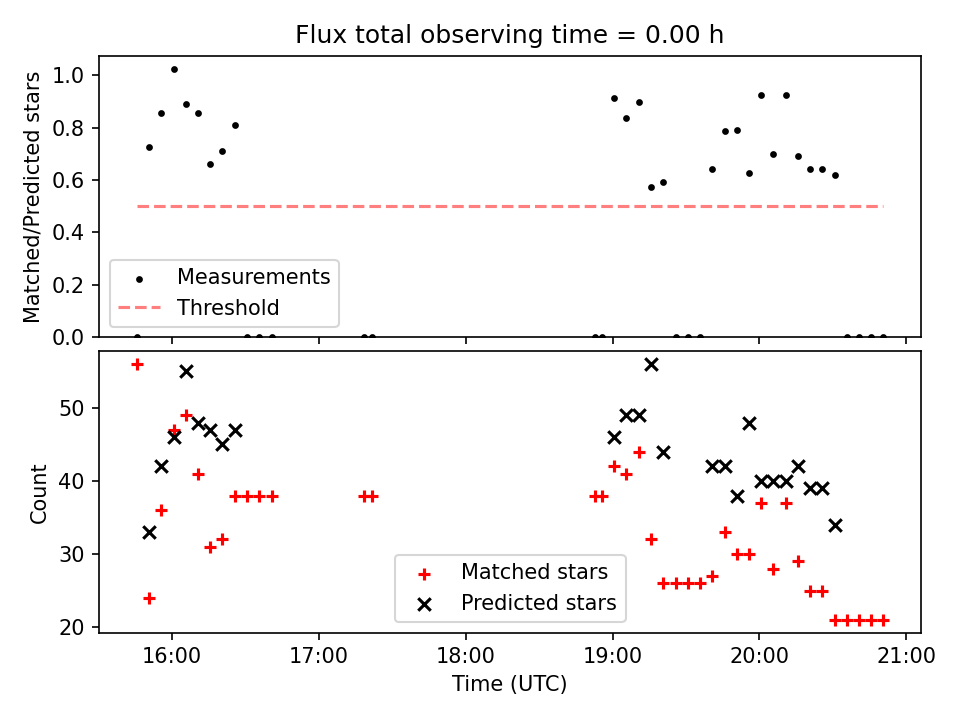 Flux total observing time = 0.00 h

Matched/Predicted stars

1.0
0.8
0.6
0.4
0.2
0.0

Measurements
Threshold

Count

50
40
30
20

Matched stars
Predicted stars

16:00
17:00
18:00
19:00
20:00
21:00

Time (UTC)